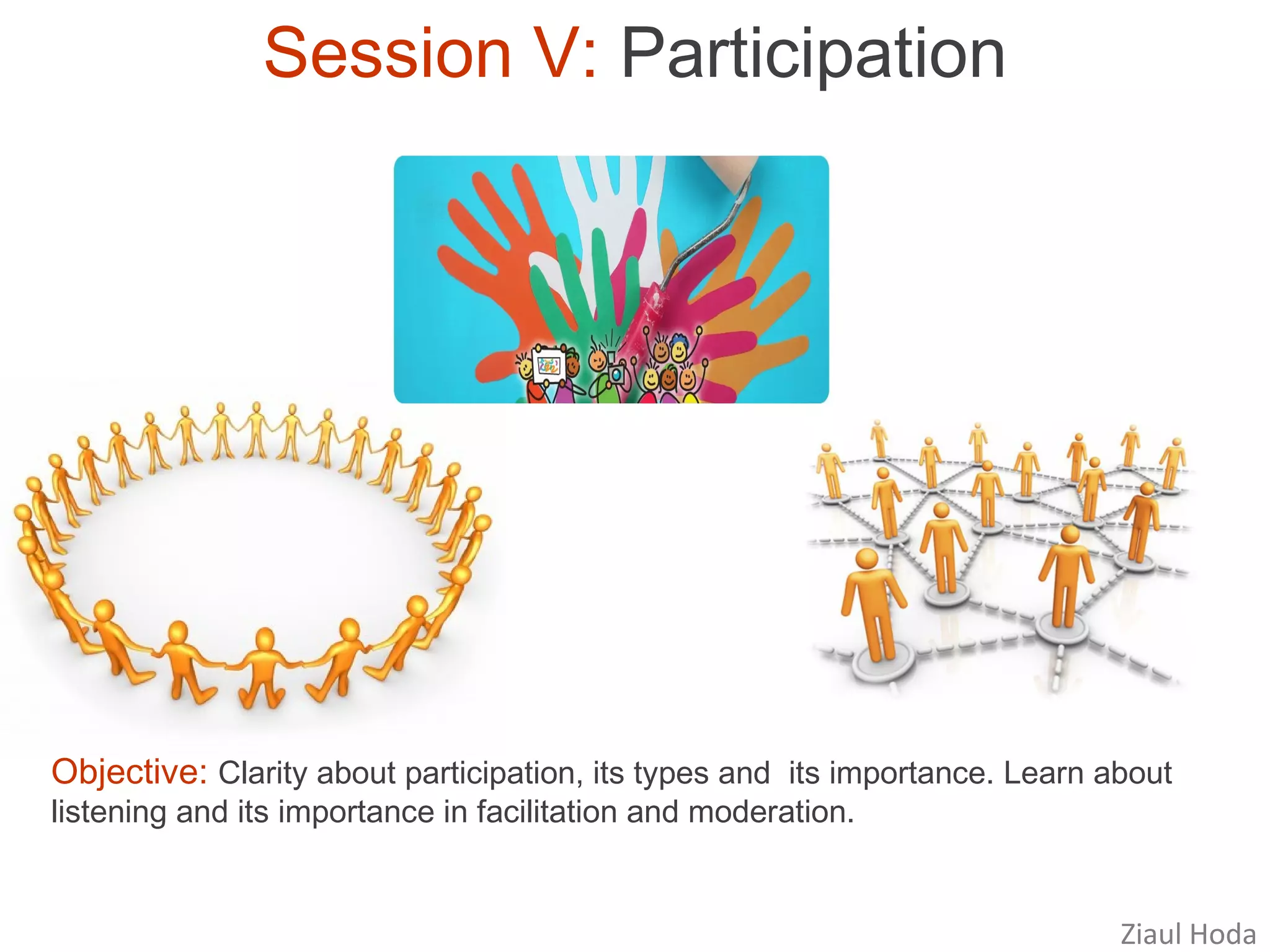 Session V: Participation

Objective: Clarity about participation, its types and its importance. Learn about listening and its importance in facilitation and moderation.

Ziaul Hoda